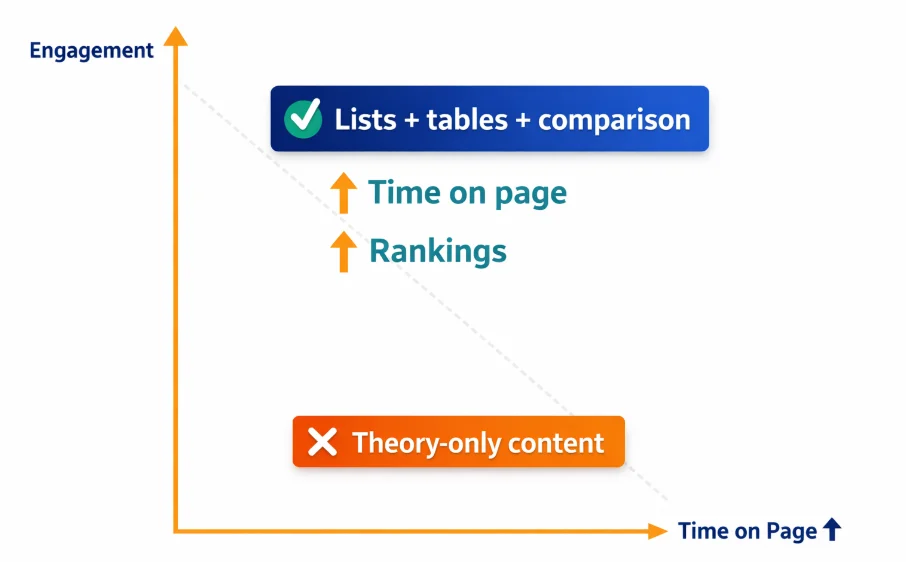 Engagement

Lists + tables + comparison

Time on page

Rankings

Theory-only content

Time on Page